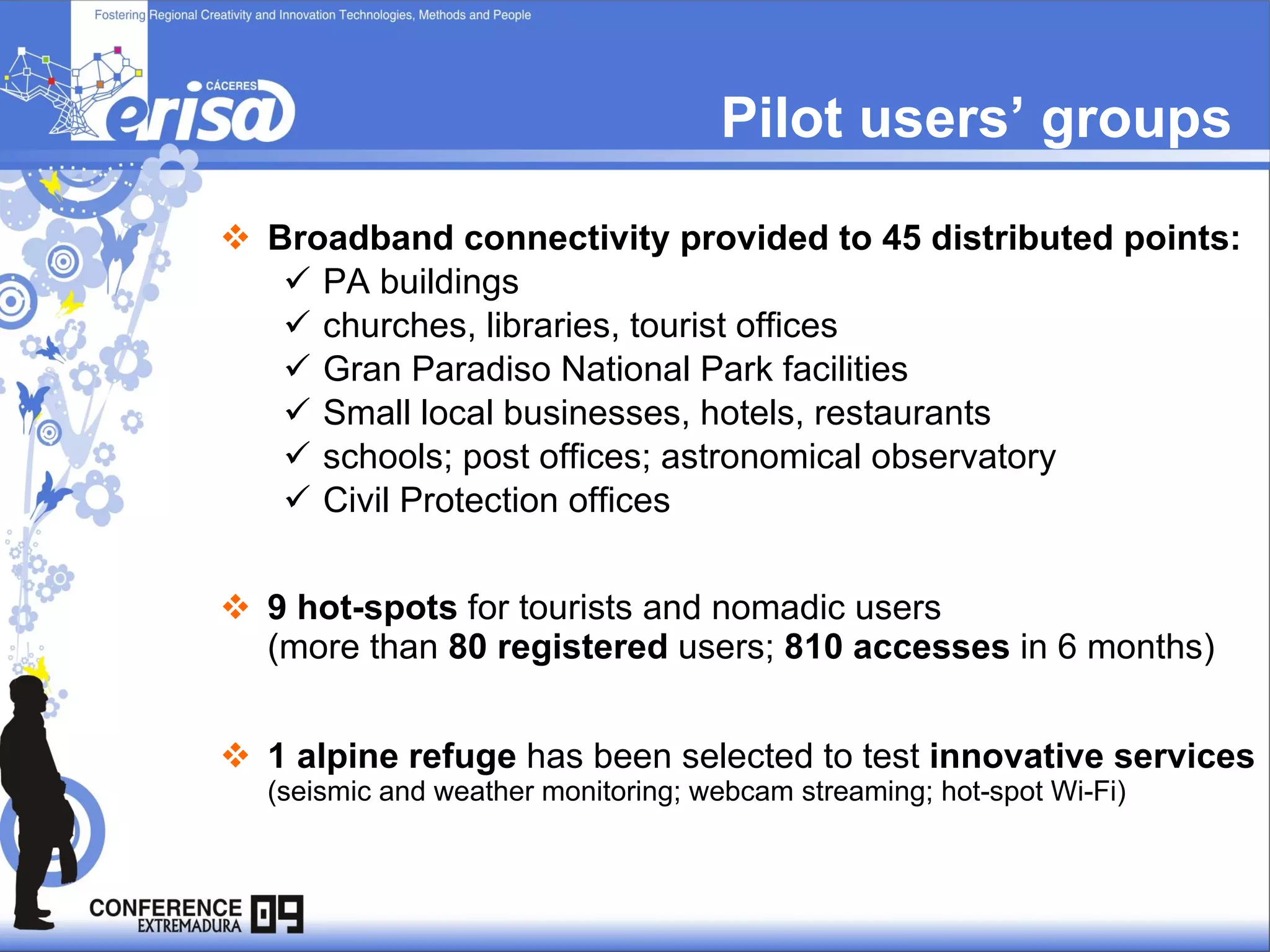 Fostering Regional Creativity and Innovation Technologies, Methods and People

CÁCERES
erisa

Pilot users' groups

❖ Broadband connectivity provided to 45 distributed points:
✓ PA buildings
✓ churches, libraries, tourist offices
✓ Gran Paradiso National Park facilities
✓ Small local businesses, hotels, restaurants
✓ schools; post offices; astronomical observatory
✓ Civil Protection offices

❖ 9 hot-spots for tourists and nomadic users (more than 80 registered users; 810 accesses in 6 months)

❖ 1 alpine refuge has been selected to test innovative services (seismic and weather monitoring; webcam streaming; hot-spot Wi-Fi)

CONFERENCE EXTREMADURA 09